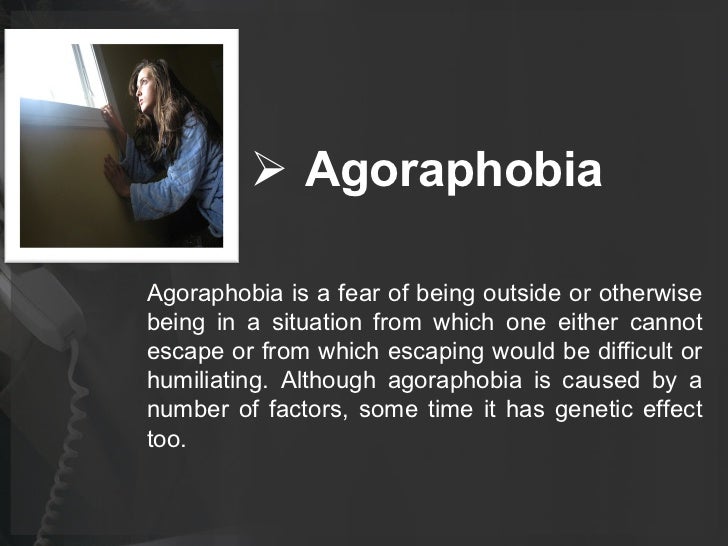 ➢ Agoraphobia

Agoraphobia is a fear of being outside or otherwise being in a situation from which one either cannot escape or from which escaping would be difficult or humiliating. Although agoraphobia is caused by a number of factors, some time it has genetic effect too.